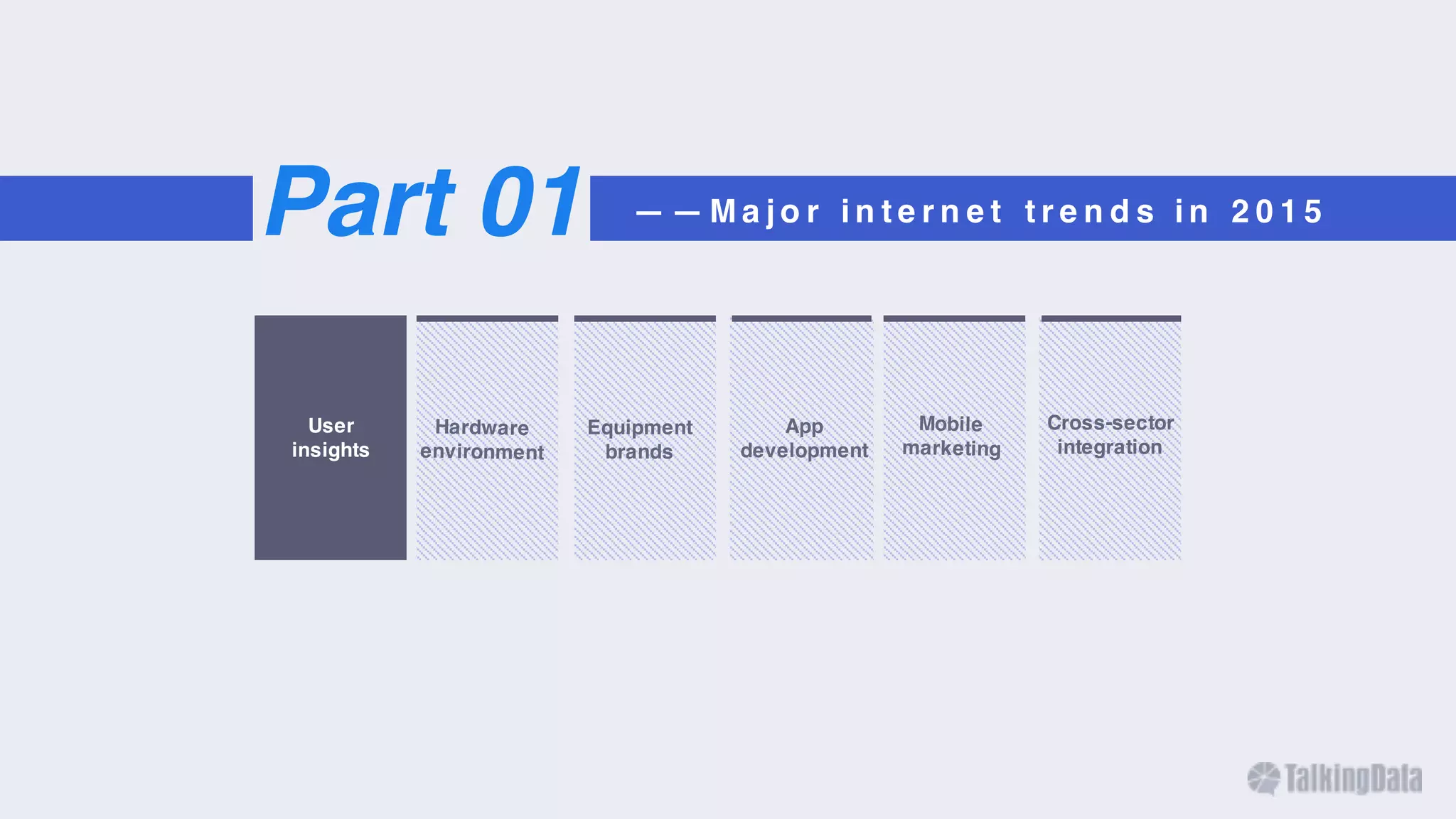 Part 01 ——Major internet trends in 2015

User insights

Hardware environment

Equipment brands

App development

Mobile marketing

Cross-sector integration

TalkingData